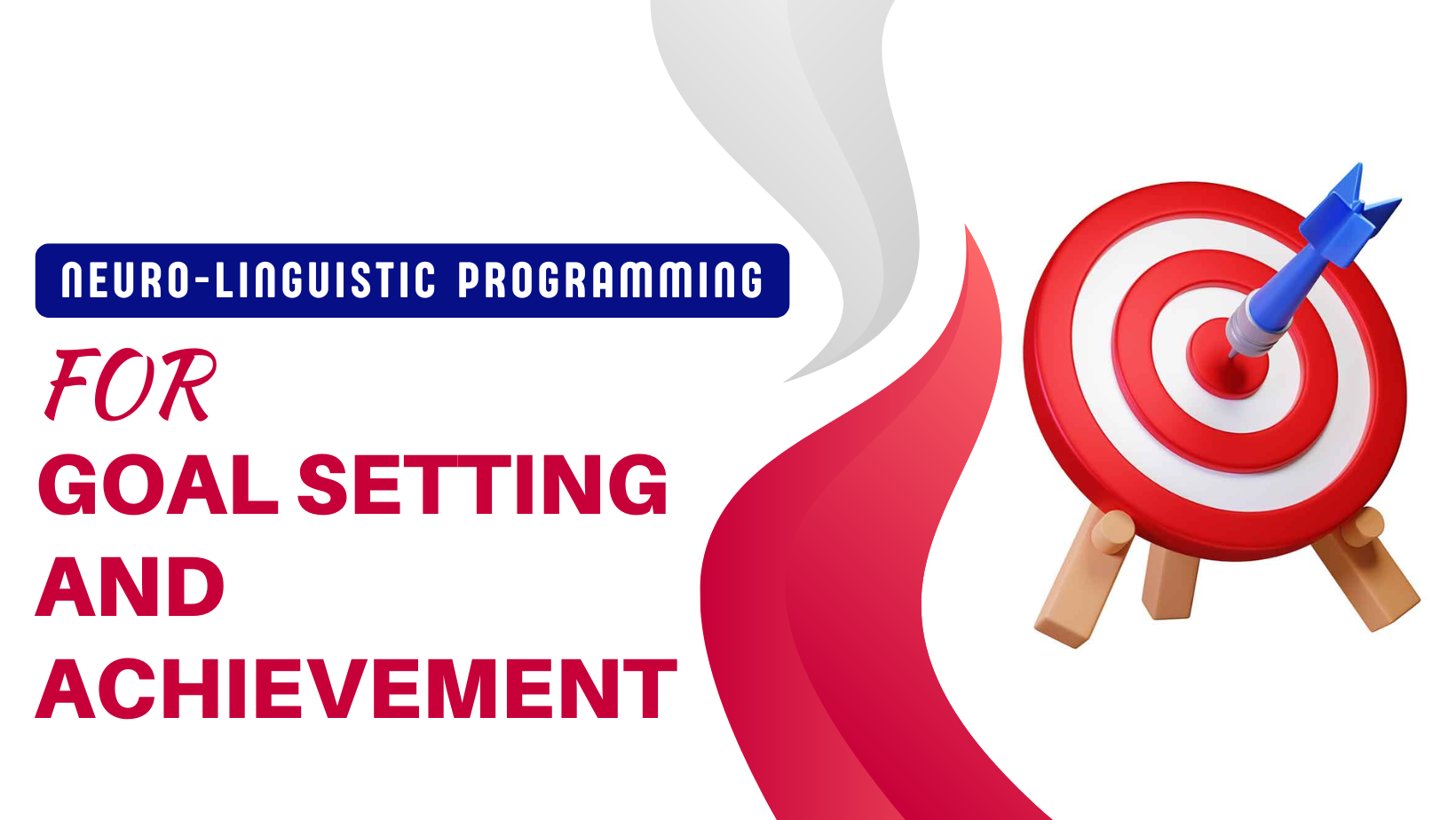 NEURO-LINGUISTIC PROGRAMMING

FOR

GOAL SETTING AND ACHIEVEMENT